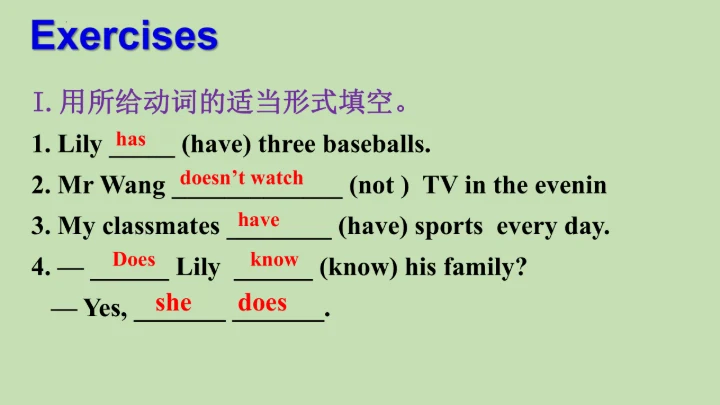 Exercises

I. 用所给动词的适当形式填空。

1. Lily has (have) three baseballs.

2. Mr Wang doesn't watch (not ) TV in the evenin

3. My classmates have (have) sports every day.

4. — Does Lily know (know) his family?

— Yes, she does.